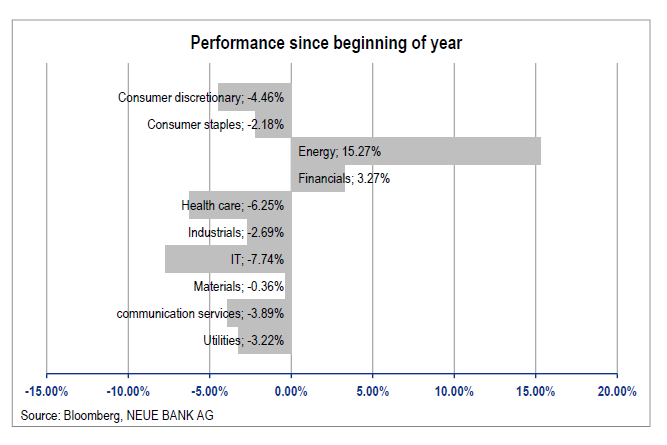 Performance since beginning of year

Consumer discretionary; -4.46%
Consumer staples; -2.18%
Energy; 15.27%
Financials; 3.27%
Health care; -6.25%
Industrials; -2.69%
IT; -7.74%
Materials; -0.36%
communication services; -3.89%
Utilities; -3.22%

-15.00% -10.00% -5.00% 0.00% 5.00% 10.00% 15.00% 20.00%

Source: Bloomberg, NEUE BANK AG